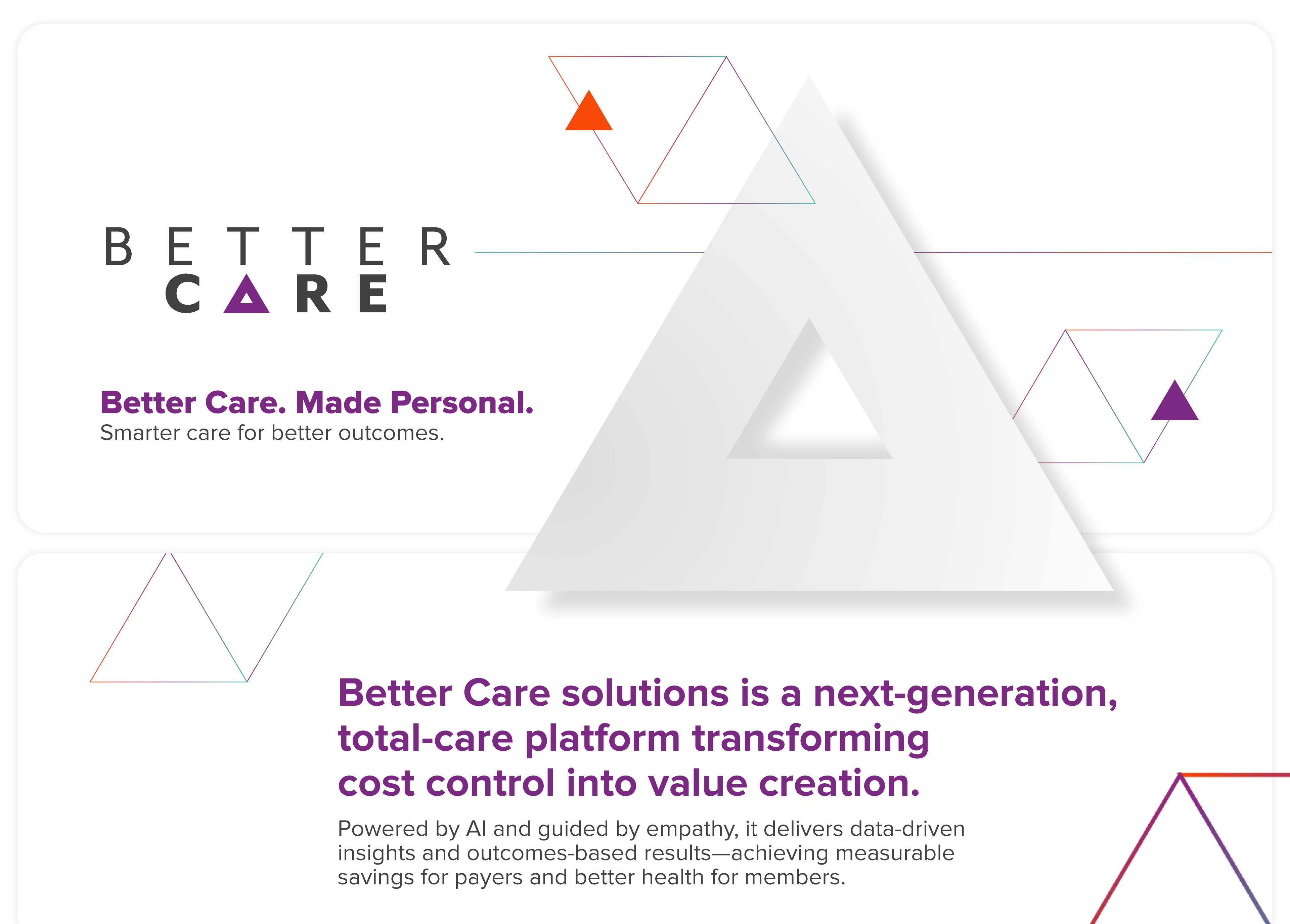 BETTER
CARE

Better Care. Made Personal.
Smarter care for better outcomes.

Better Care solutions is a next-generation, total-care platform transforming cost control into value creation.

Powered by AI and guided by empathy, it delivers data-driven insights and outcomes-based results—achieving measurable savings for payers and better health for members.